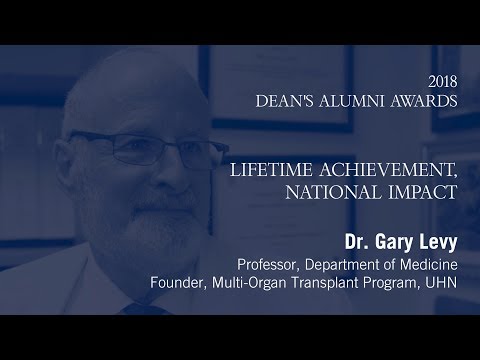 2018
DEAN'S ALUMNI AWARDS

LIFETIME ACHIEVEMENT, NATIONAL IMPACT

Dr. Gary Levy
Professor, Department of Medicine
Founder, Multi-Organ Transplant Program, UHN